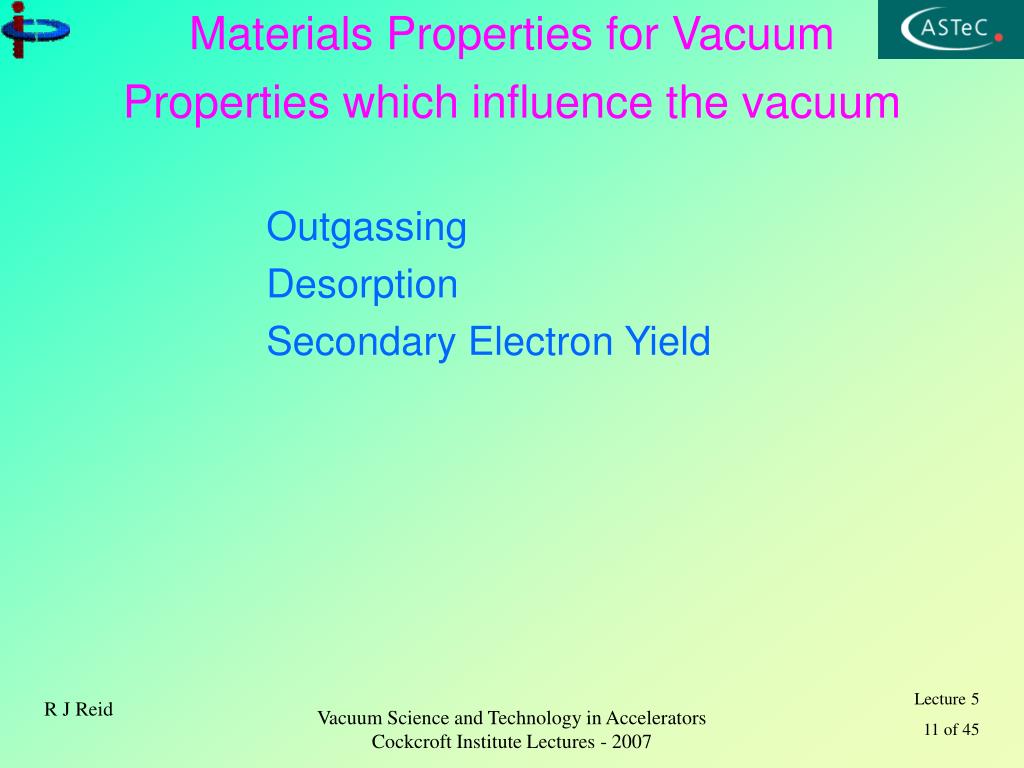 Materials Properties for Vacuum

ASTeC

Properties which influence the vacuum

Outgassing
Desorption
Secondary Electron Yield

R J Reid

Vacuum Science and Technology in Accelerators
Cockcroft Institute Lectures - 2007

Lecture 5
11 of 45